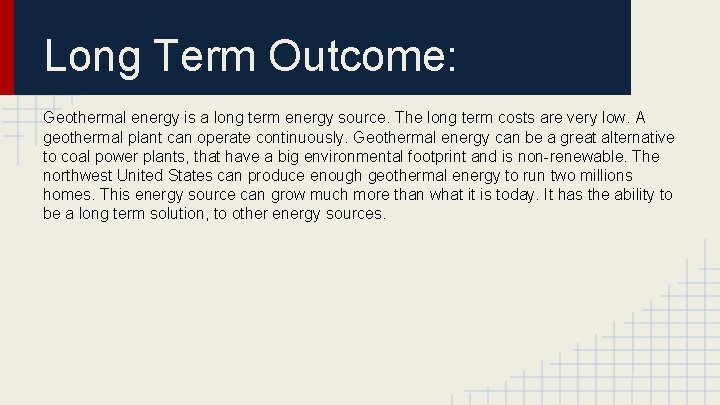 Long Term Outcome:

Geothermal energy is a long term energy source. The long term costs are very low. A geothermal plant can operate continuously. Geothermal energy can be a great alternative to coal power plants, that have a big environmental footprint and is non-renewable. The northwest United States can produce enough geothermal energy to run two millions homes. This energy source can grow much more than what it is today. It has the ability to be a long term solution, to other energy sources.